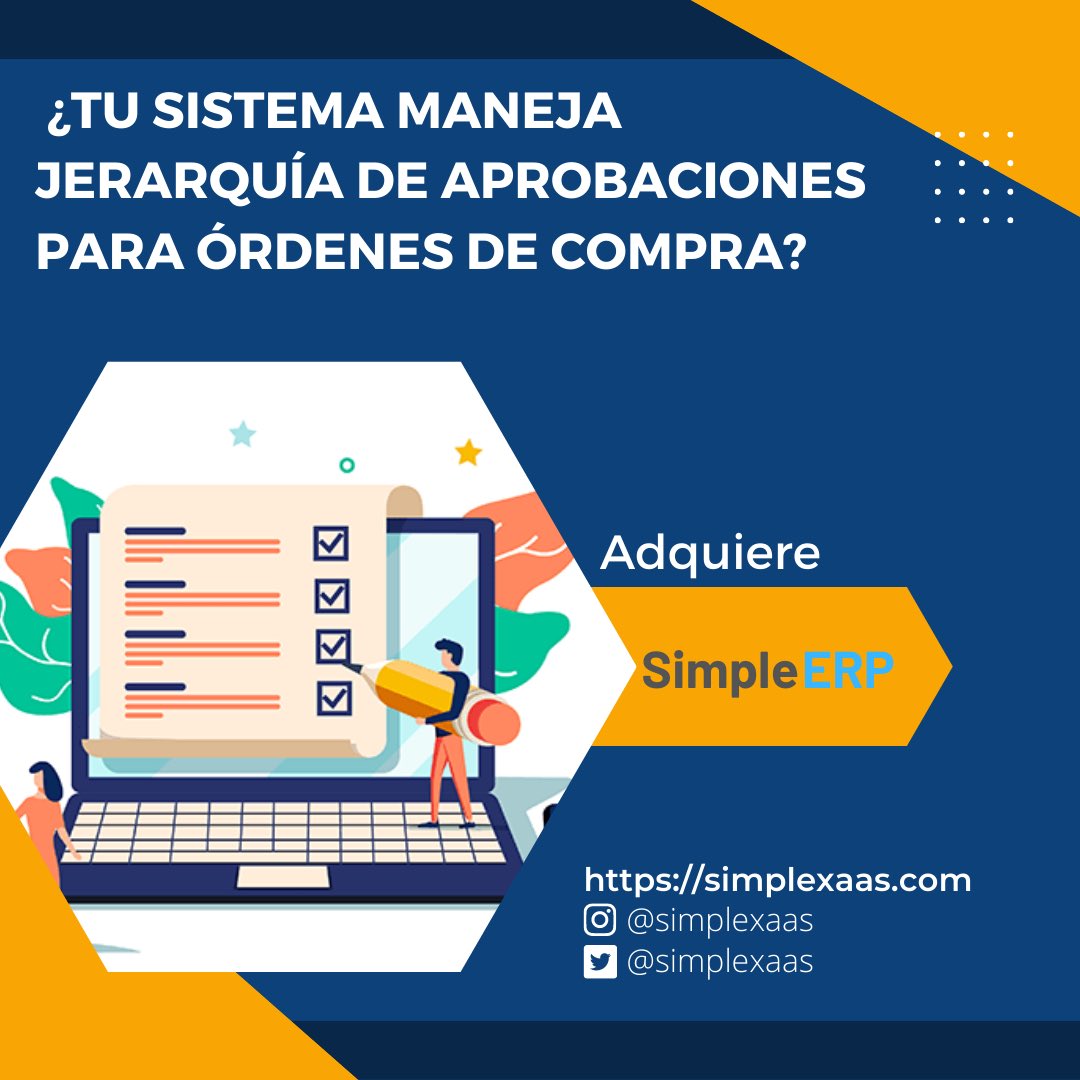 ¿TU SISTEMA MANEJA JERARQUÍA DE APROBACIONES PARA ÓRDENES DE COMPRA?

Adquiere

SimpleERP

https://simplexaas.com
@simplexaas
@simplexaas